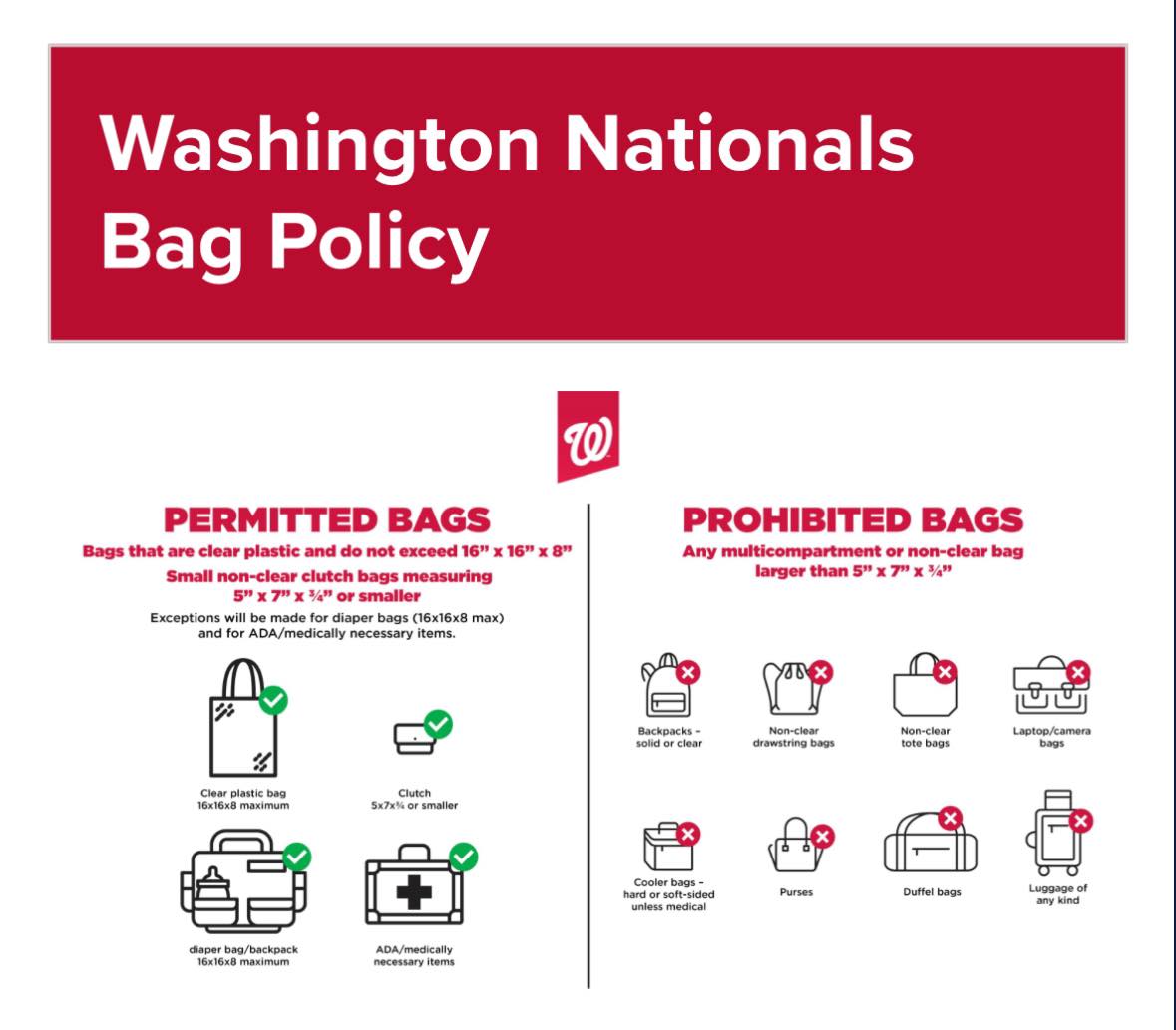 Washington Nationals Bag Policy

W

PERMITTED BAGS

Bags that are clear plastic and do not exceed 16" x 16" x 8"

Small non-clear clutch bags measuring 5" x 7" x ¾" or smaller

Exceptions will be made for diaper bags (16x16x8 max) and for ADA/medically necessary items.

Clear plastic bag 16x16x8 maximum

Clutch 5x7x¾ or smaller

diaper bag/backpack 16x16x8 maximum

ADA/medically necessary items

PROHIBITED BAGS

Any multicompartment or non-clear bag larger than 5" x 7" x ¾"

Backpacks - solid or clear

Non-clear drawstring bags

Non-clear tote bags

Laptop/camera bags

Cooler bags - hard or soft-sided unless medical

Purses

Duffel bags

Luggage of any kind